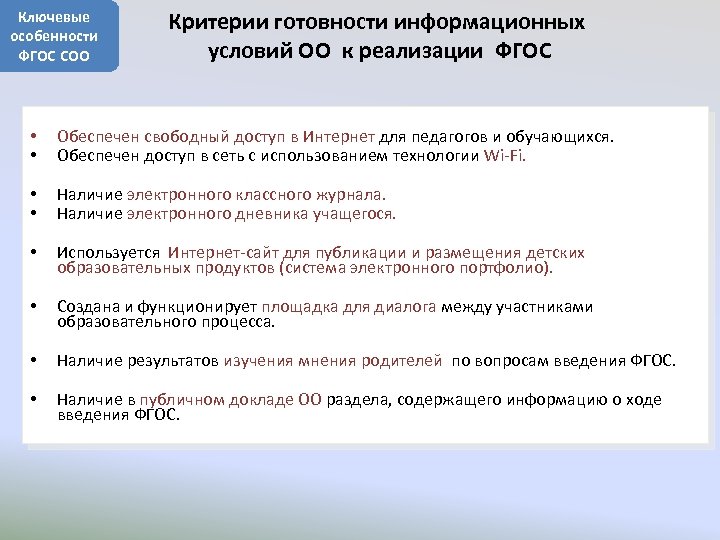 Ключевые особенности ФГОС СОО

Критерии готовности информационных условий ОО к реализации ФГОС

• Обеспечен свободный доступ в Интернет для педагогов и обучающихся.
• Обеспечен доступ в сеть с использованием технологии Wi-Fi.

• Наличие электронного классного журнала.
• Наличие электронного дневника учащегося.

• Используется Интернет-сайт для публикации и размещения детских образовательных продуктов (система электронного портфолио).

• Создана и функционирует площадка для диалога между участниками образовательного процесса.

• Наличие результатов изучения мнения родителей по вопросам введения ФГОС.

• Наличие в публичном докладе ОО раздела, содержащего информацию о ходе введения ФГОС.